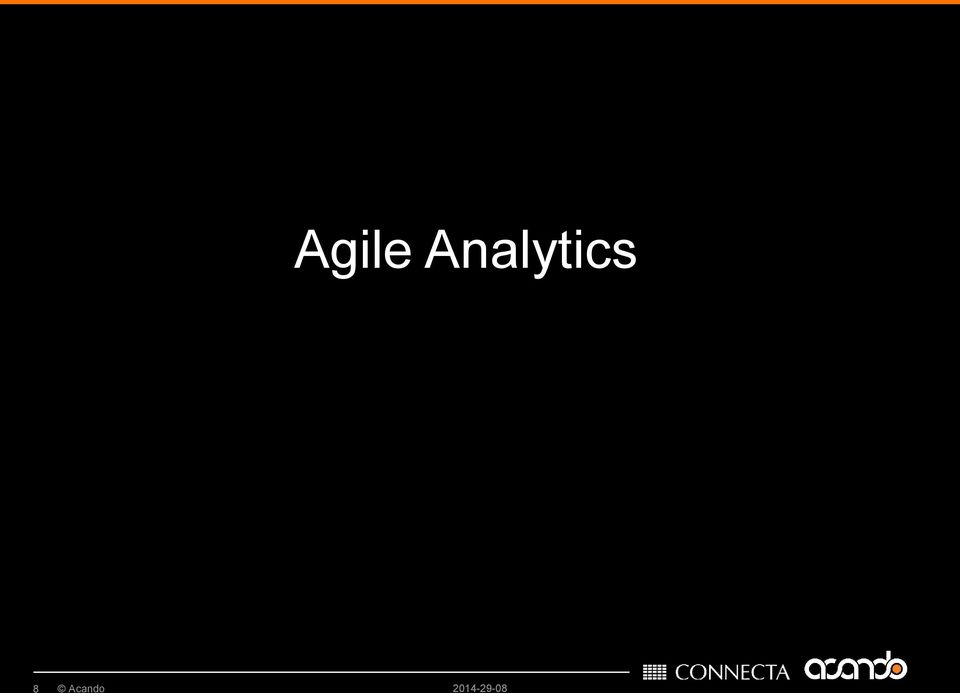 Agile Analytics

8 © Acando 2014-29-08

CONNECTA acando